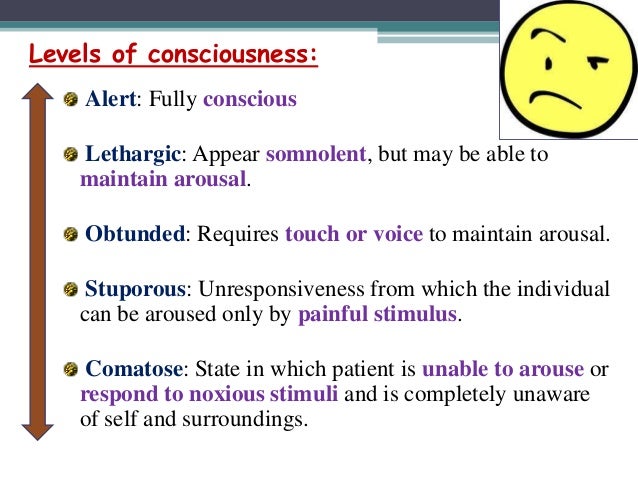 Levels of consciousness:

Alert: Fully conscious

Lethargic: Appear somnolent, but may be able to maintain arousal.

Obtunded: Requires touch or voice to maintain arousal.

Stuporous: Unresponsiveness from which the individual can be aroused only by painful stimulus.

Comatose: State in which patient is unable to arouse or respond to noxious stimuli and is completely unaware of self and surroundings.